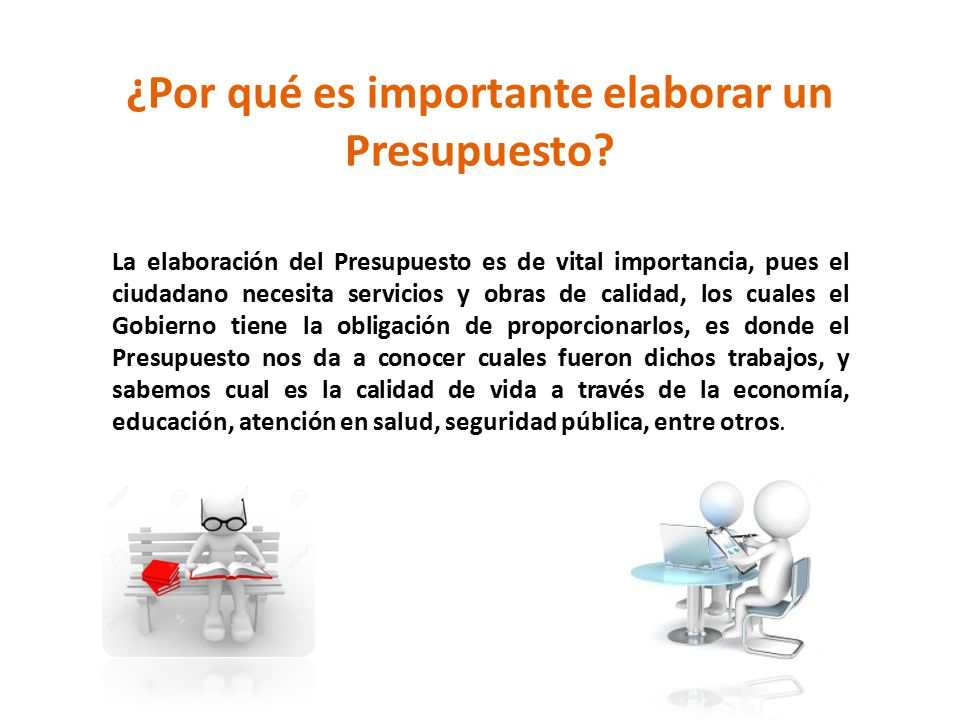 ¿Por qué es importante elaborar un Presupuesto?

La elaboración del Presupuesto es de vital importancia, pues el ciudadano necesita servicios y obras de calidad, los cuales el Gobierno tiene la obligación de proporcionarlos, es donde el Presupuesto nos da a conocer cuales fueron dichos trabajos, y sabemos cual es la calidad de vida a través de la economía, educación, atención en salud, seguridad pública, entre otros.